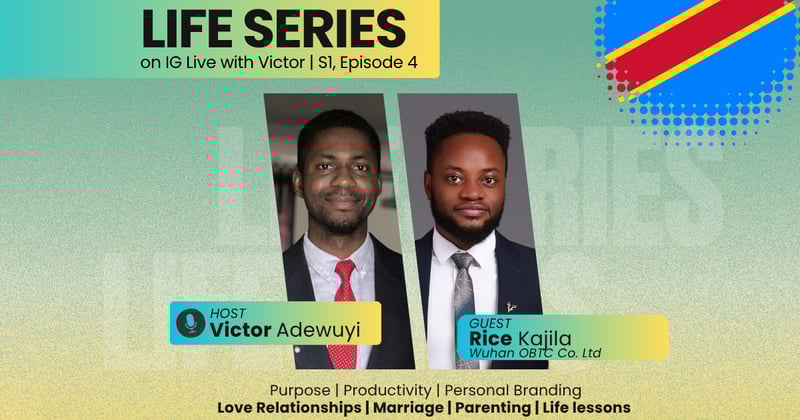 LIFE SERIES
on IG Live with Victor | S1, Episode 4

HOST
Victor Adewuyi

GUEST
Rice Kajila
Wuhan OBTC Co. Ltd

Purpose | Productivity | Personal Branding
Love Relationships | Marriage | Parenting | Life lessons